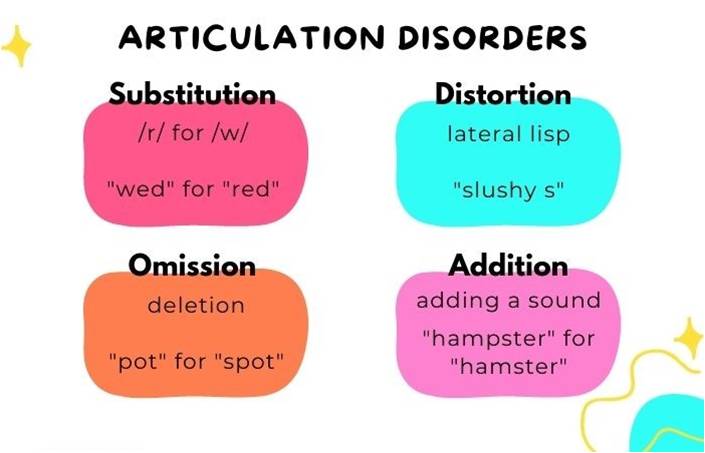 ARTICULATION DISORDERS

Substitution
/r/ for /w/

"wed" for "red"

Distortion
lateral lisp

"slushy s"

Omission
deletion

"pot" for "spot"

Addition
adding a sound

"hampster" for "hamster"